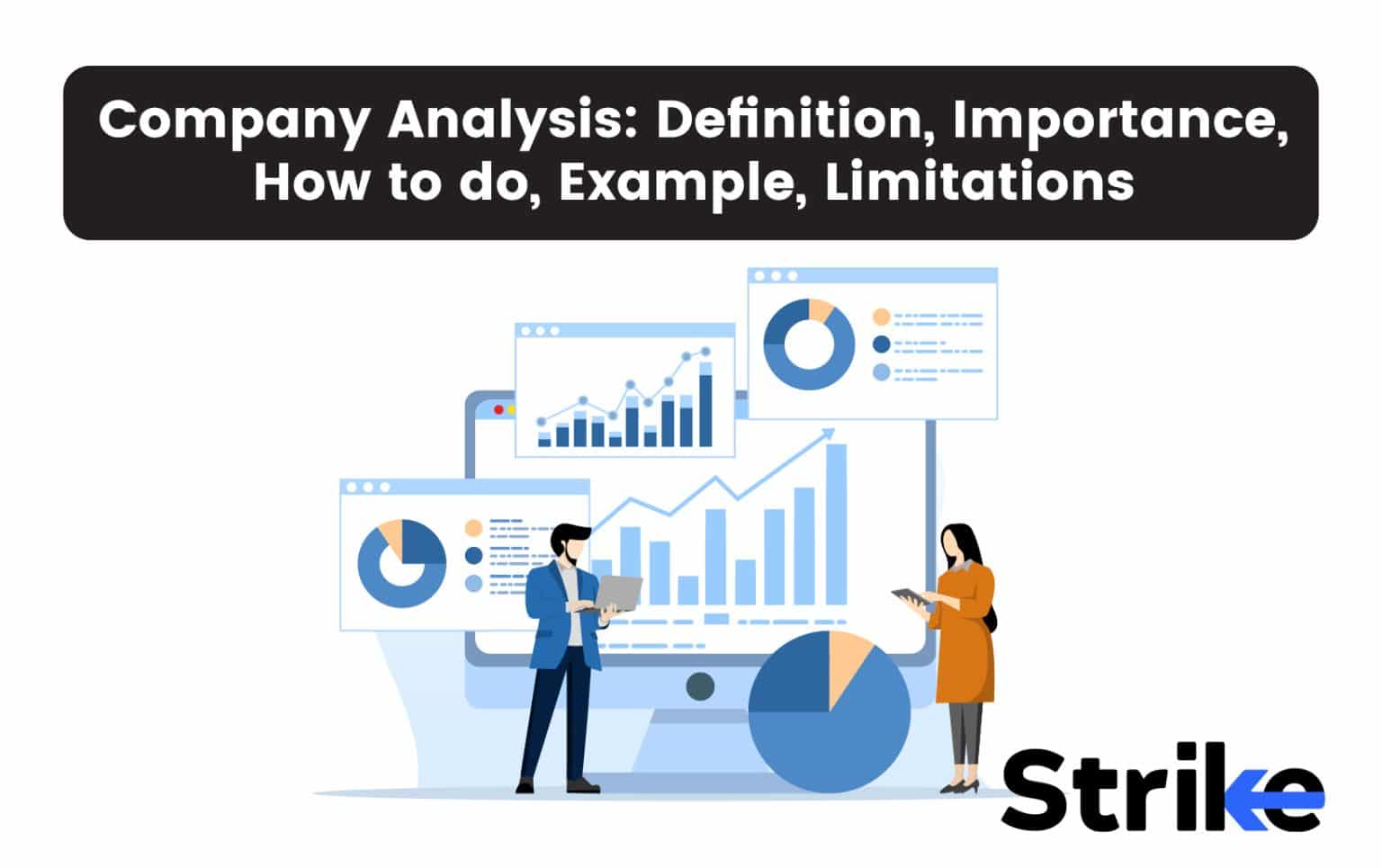 Company Analysis: Definition, Importance, How to do, Example, Limitations

Strike